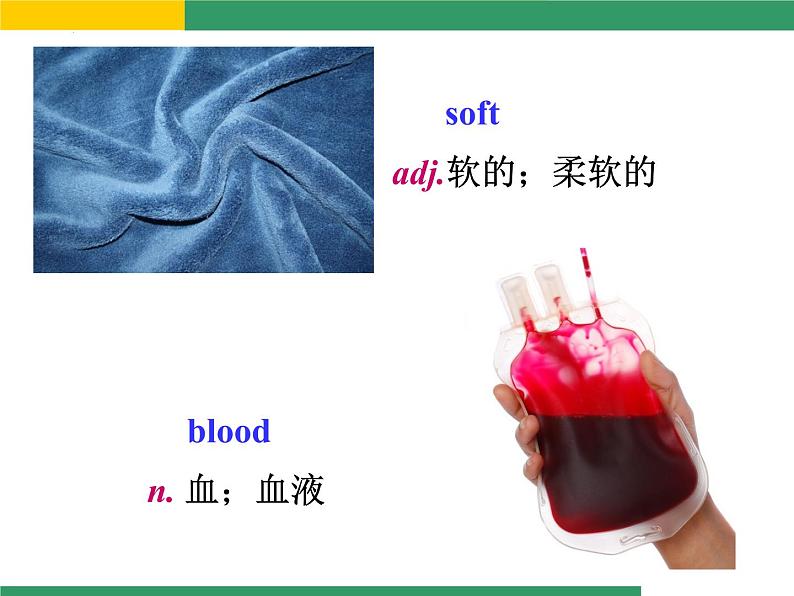 soft
adj.软的；柔软的

blood
n. 血；血液